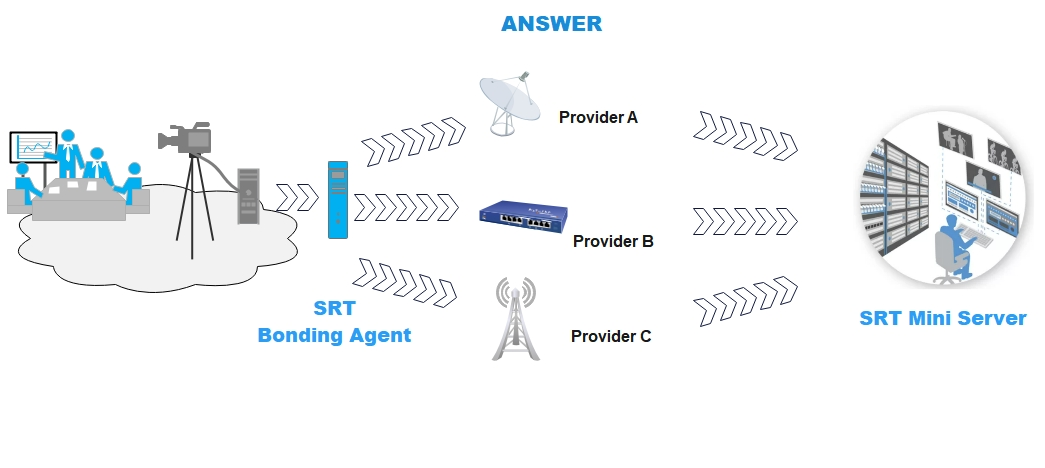 ANSWER

Provider A

Provider B

Provider C

SRT
Bonding Agent

SRT Mini Server